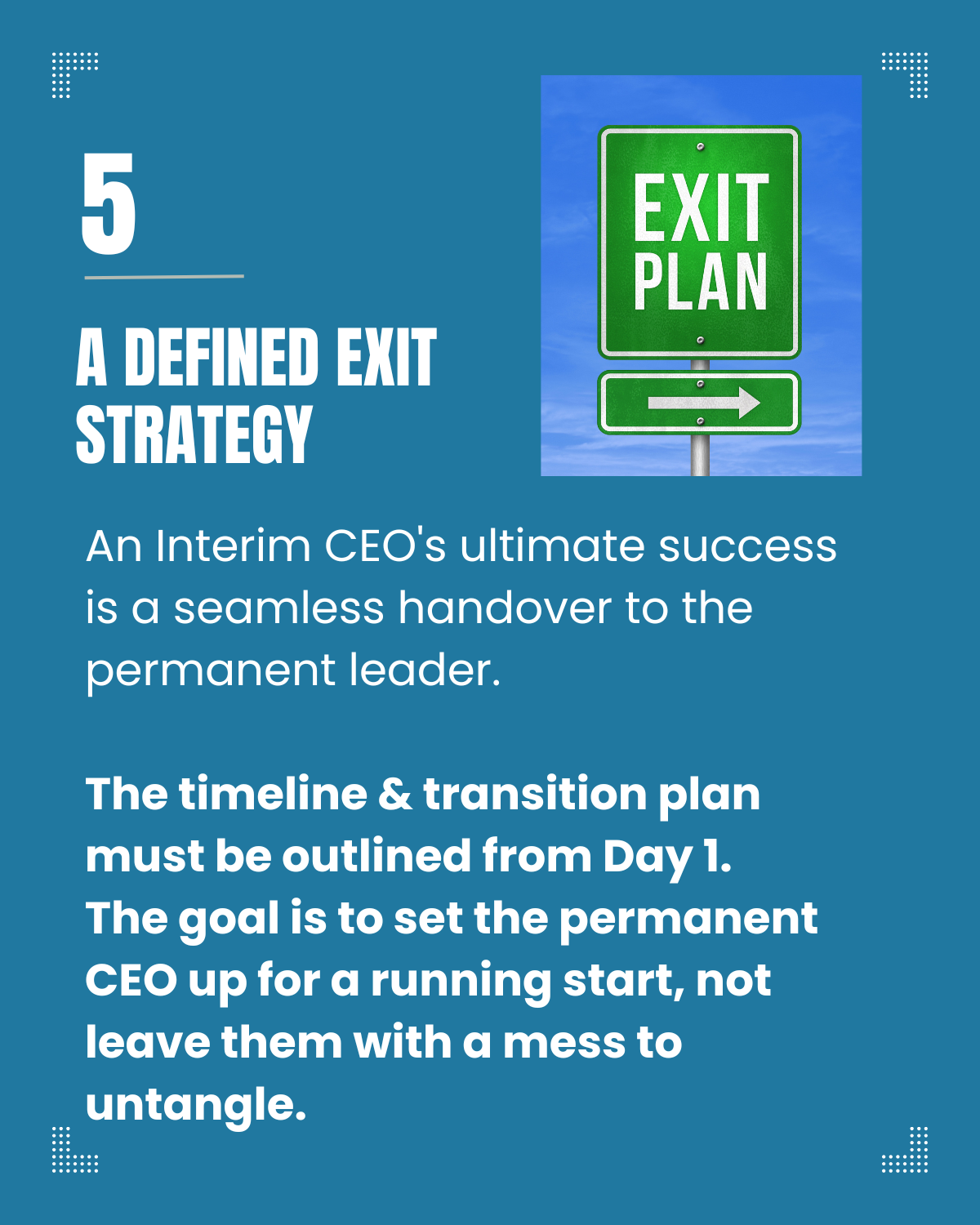 5

A DEFINED EXIT STRATEGY

EXIT PLAN

An Interim CEO's ultimate success is a seamless handover to the permanent leader.

The timeline & transition plan must be outlined from Day 1. The goal is to set the permanent CEO up for a running start, not leave them with a mess to untangle.